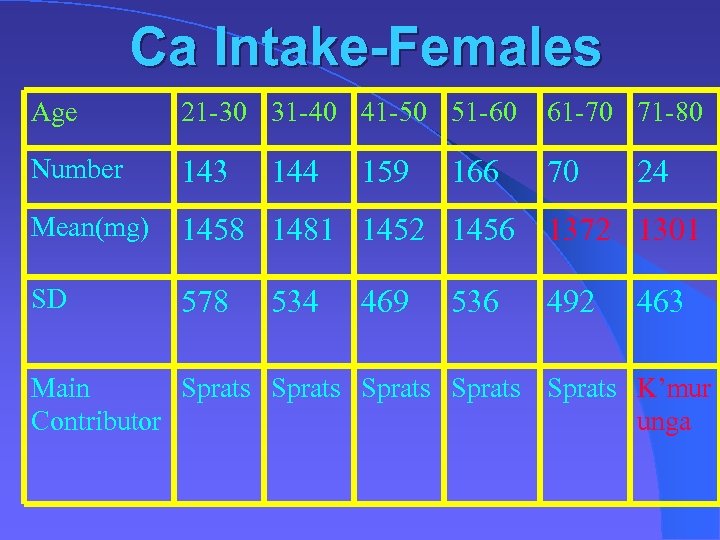 Ca Intake-Females

| Age | 21-30 | 31-40 | 41-50 | 51-60 | 61-70 | 71-80 |
|---|---|---|---|---|---|---|
| Number | 143 | 144 | 159 | 166 | 70 | 24 |
| Mean(mg) | 1458 | 1481 | 1452 | 1456 | 1372 | 1301 |
| SD | 578 | 534 | 469 | 536 | 492 | 463 |
| Main Contributor | Sprats | Sprats | Sprats | Sprats | Sprats | K'murunga |